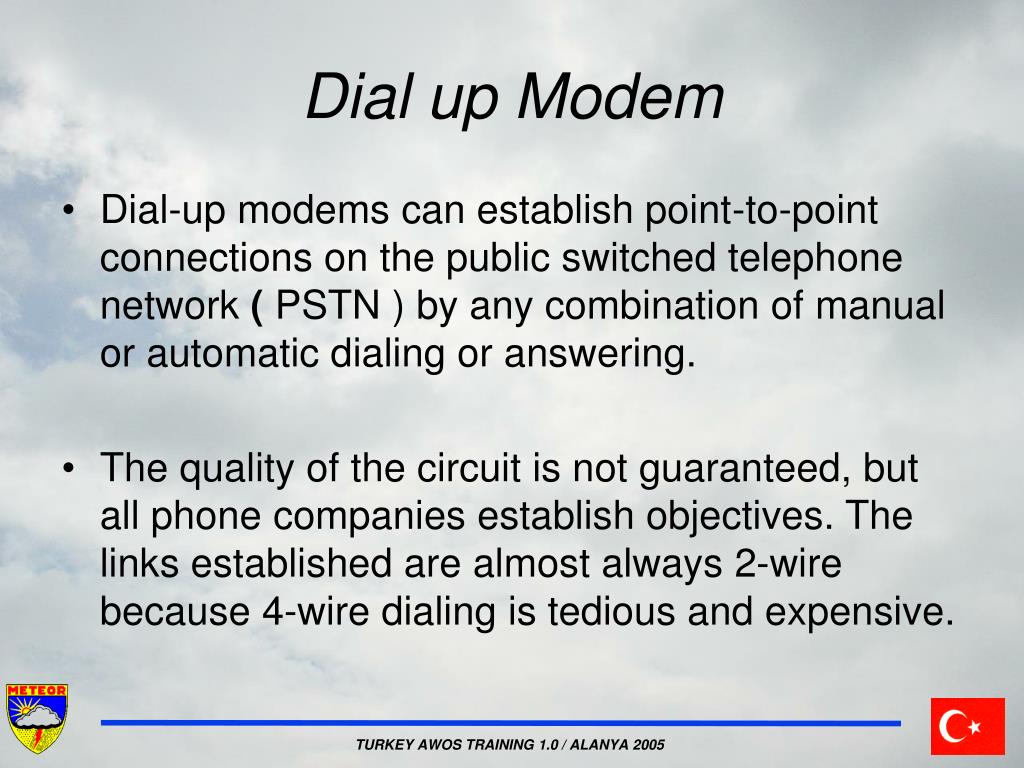 Dial up Modem

• Dial-up modems can establish point-to-point connections on the public switched telephone network ( PSTN ) by any combination of manual or automatic dialing or answering.

• The quality of the circuit is not guaranteed, but all phone companies establish objectives. The links established are almost always 2-wire because 4-wire dialing is tedious and expensive.

METEOR

TURKEY AWOS TRAINING 1.0 / ALANYA 2005